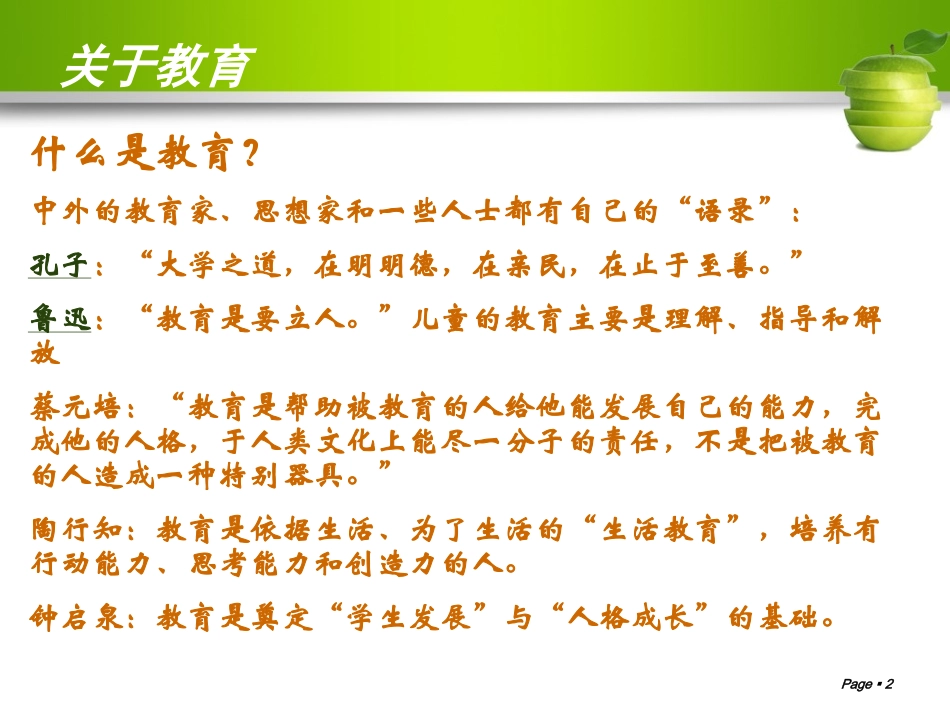 关于教育

什么是教育？

中外的教育家、思想家和一些人士都有自己的“语录”：

孔子：“大学之道，在明明德，在亲民，在止于至善。”

鲁迅：“教育是要立人。”儿童的教育主要是理解、指导和解放

蔡元培：“教育是帮助被教育的人给他能发展自己的能力，完成他的人格，于人类文化上能尽一分子的责任，不是把被教育的人造成一种特别器具。”

陶行知：教育是依据生活、为了生活的“生活教育”，培养有行动能力、思考能力和创造力的人。

钟启泉：教育是奠定“学生发展”与“人格成长”的基础。

Page ▪ 2